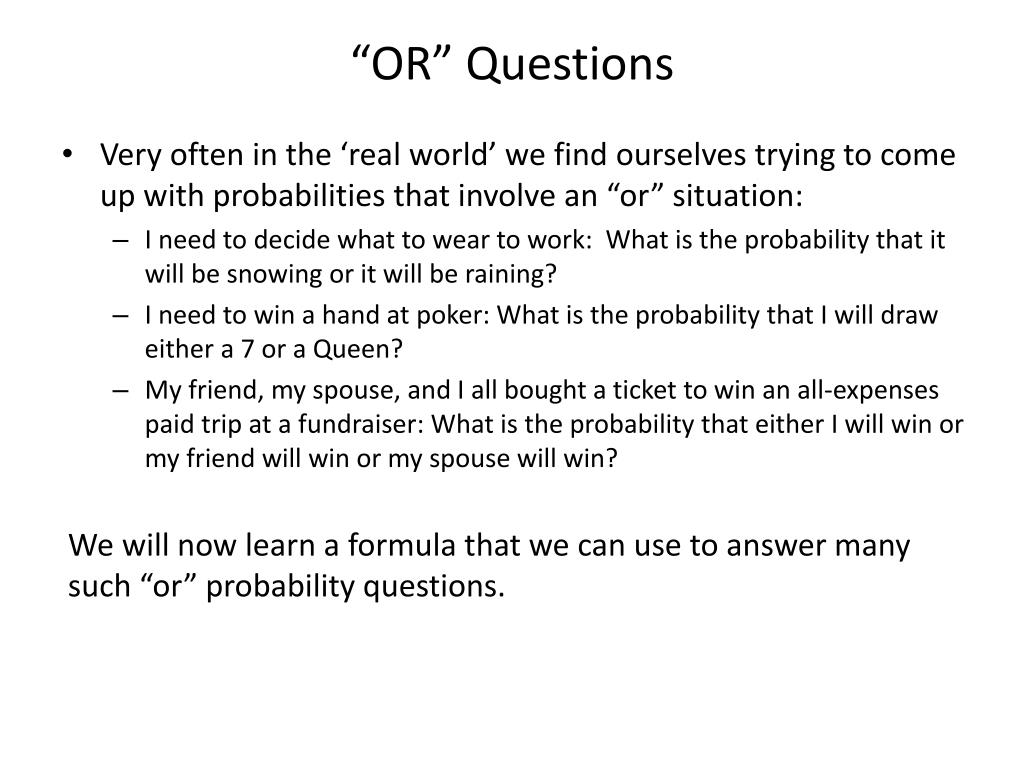 “OR” Questions

• Very often in the ‘real world’ we find ourselves trying to come up with probabilities that involve an “or” situation:

– I need to decide what to wear to work: What is the probability that it will be snowing or it will be raining?

– I need to win a hand at poker: What is the probability that I will draw either a 7 or a Queen?

– My friend, my spouse, and I all bought a ticket to win an all-expenses paid trip at a fundraiser: What is the probability that either I will win or my friend will win or my spouse will win?

We will now learn a formula that we can use to answer many such “or” probability questions.